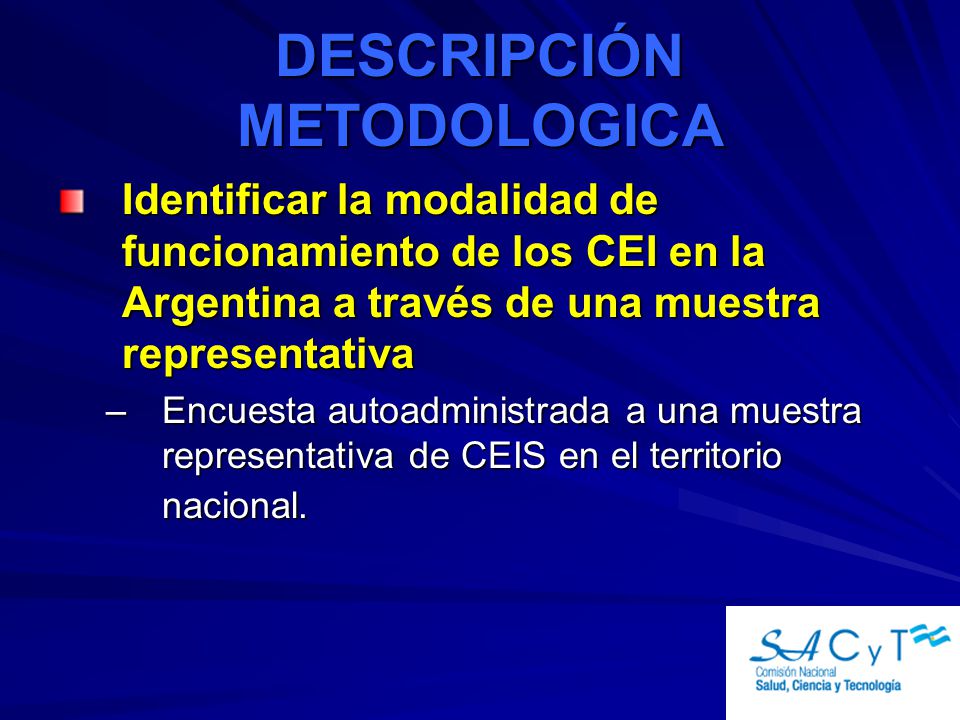 DESCRIPCIÓN METODOLOGICA

Identificar la modalidad de funcionamiento de los CEI en la Argentina a través de una muestra representativa

– Encuesta autoadministrada a una muestra representativa de CEIS en el territorio nacional.

SACyT
Comisión Nacional
Salud, Ciencia y Tecnología